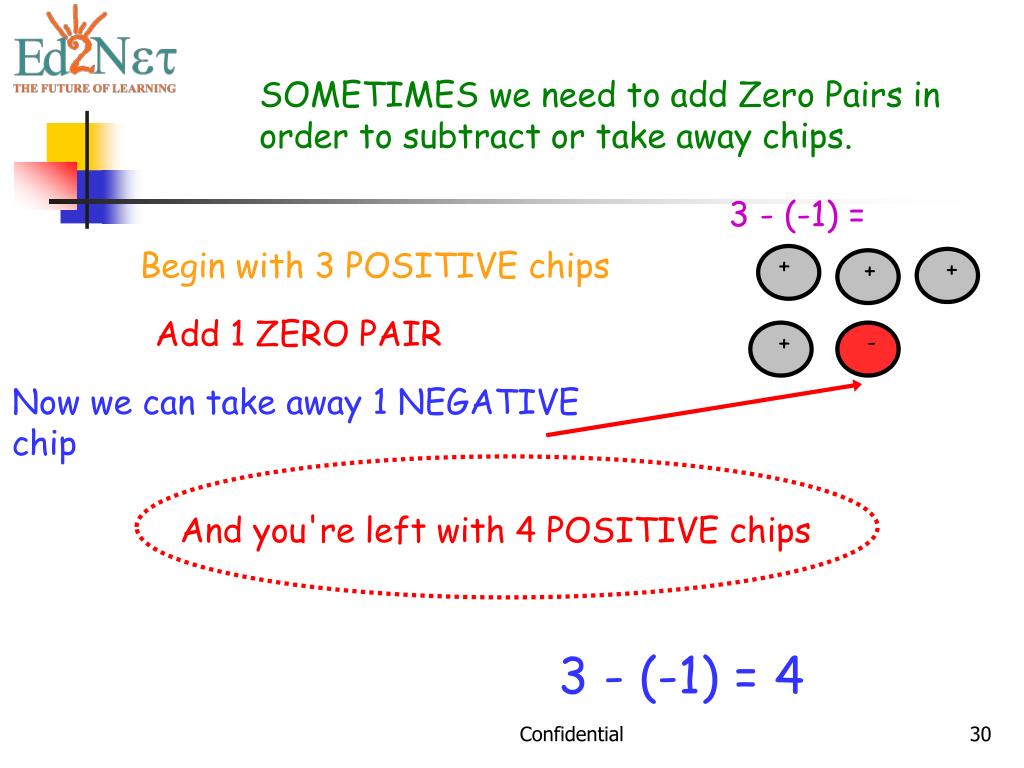 Ed2Nετ
THE FUTURE OF LEARNING

SOMETIMES we need to add Zero Pairs in order to subtract or take away chips.

3 - (-1) =

Begin with 3 POSITIVE chips

+ + +

Add 1 ZERO PAIR

+ -

Now we can take away 1 NEGATIVE chip

And you're left with 4 POSITIVE chips

3 - (-1) = 4

Confidential

30